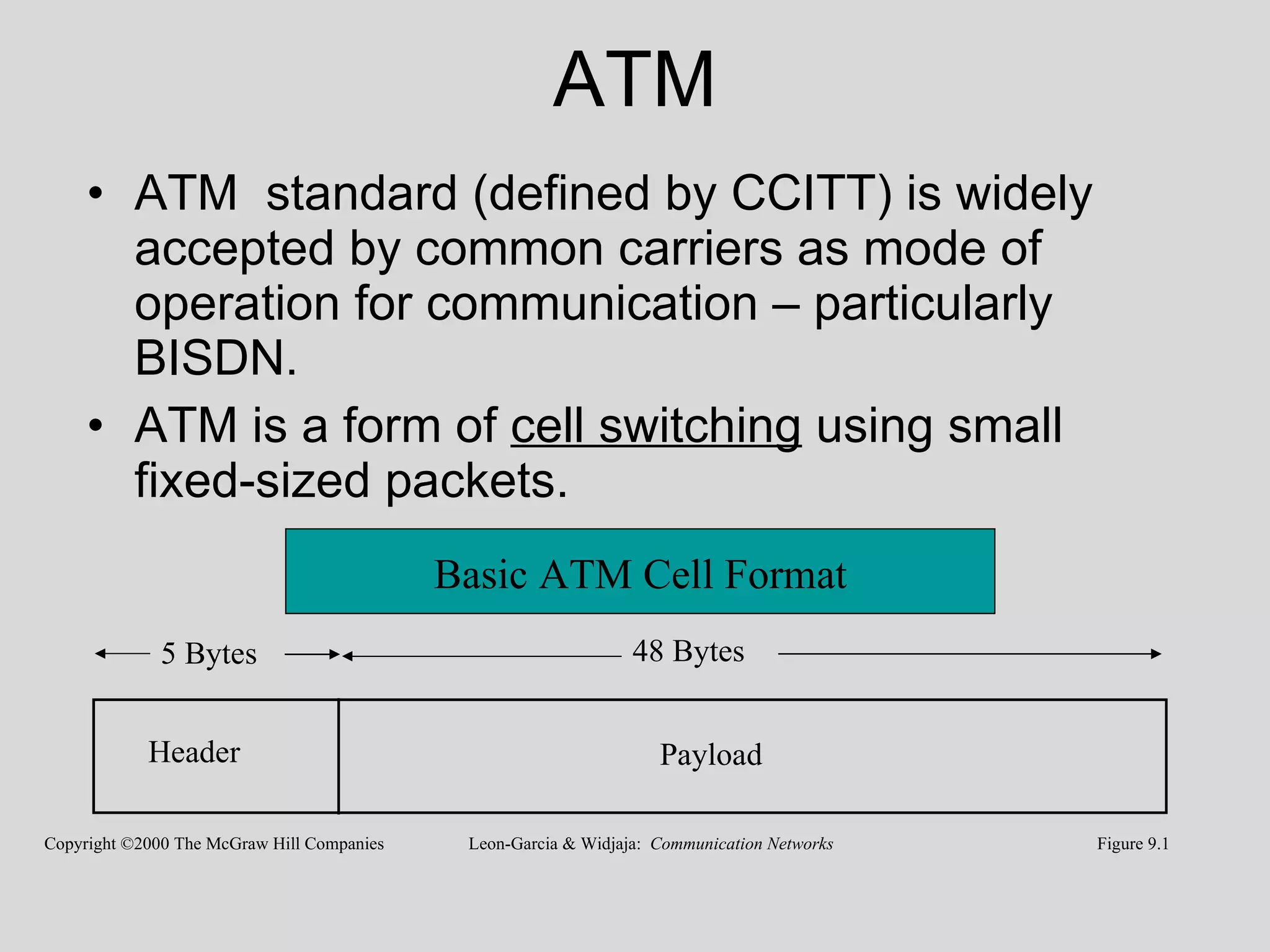 ATM

• ATM standard (defined by CCITT) is widely accepted by common carriers as mode of operation for communication – particularly BISDN.

• ATM is a form of cell switching using small fixed-sized packets.

Basic ATM Cell Format

5 Bytes

48 Bytes

Header

Payload

Copyright ©2000 The McGraw Hill Companies

Leon-Garcia & Widjaja: Communication Networks

Figure 9.1